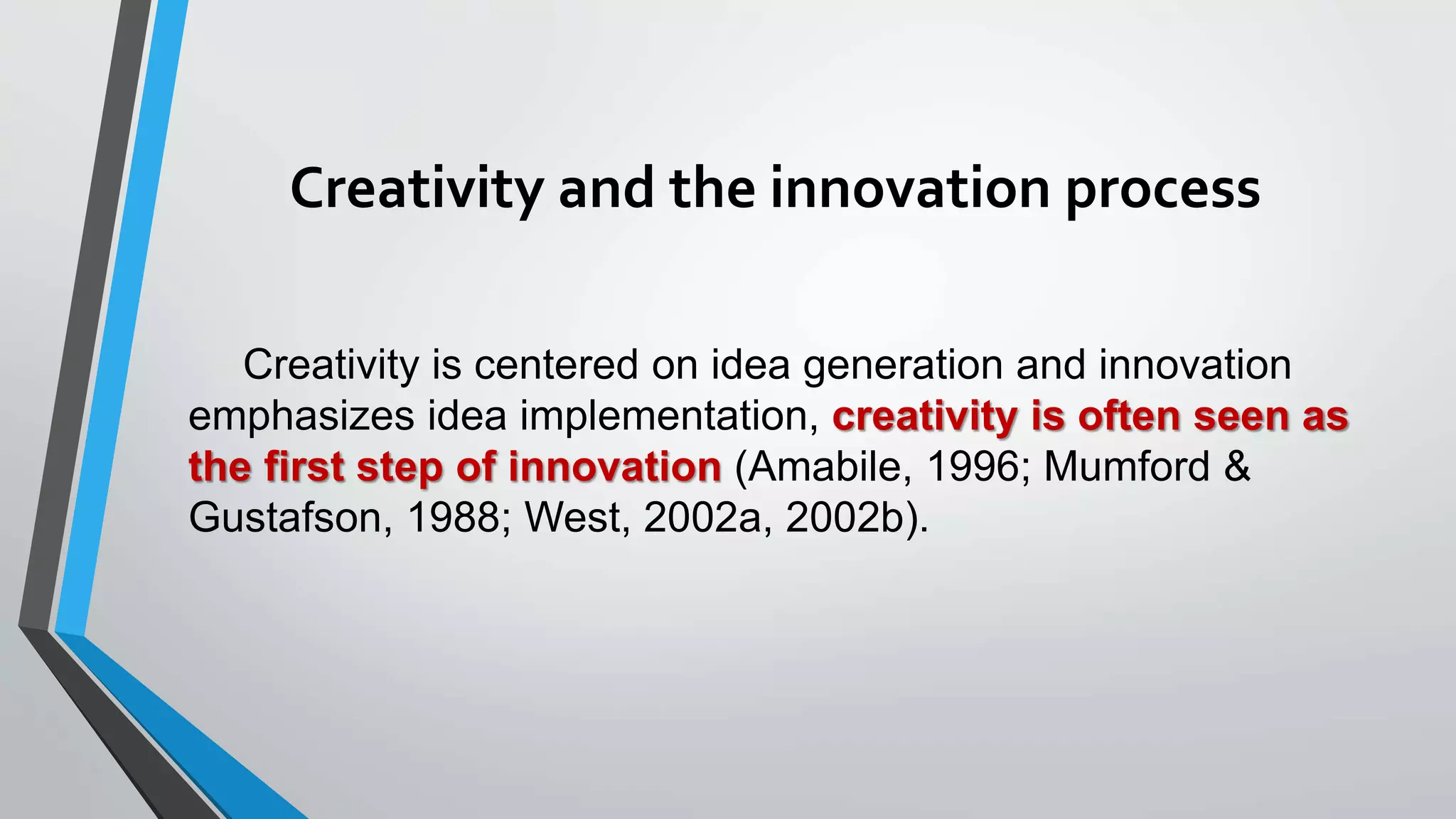 Creativity and the innovation process

Creativity is centered on idea generation and innovation emphasizes idea implementation, creativity is often seen as the first step of innovation (Amabile, 1996; Mumford & Gustafson, 1988; West, 2002a, 2002b).